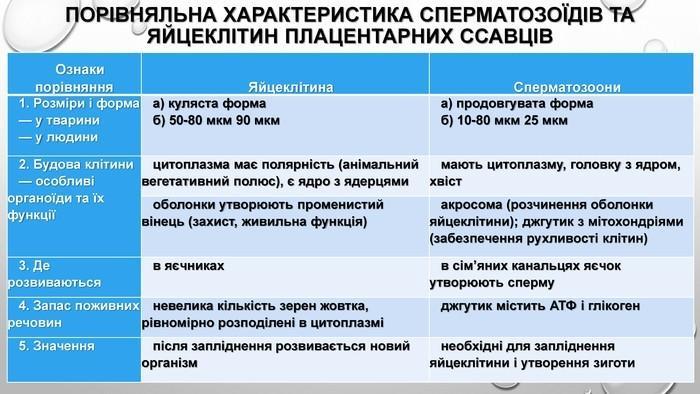 ПОРІВНЯЛЬНА ХАРАКТЕРИСТИКА СПЕРМАТОЗОЇДІВ ТА ЯЙЦЕКЛІТИН ПЛАЦЕНТАРНИХ ССАВЦІВ

| Ознаки порівняння | Яйцеклітина | Сперматозоони |
|---|---|---|
| 1. Розміри і форма — у тварини — у людини | а) куляста форма б) 50-80 мкм 90 мкм | а) продовгувата форма б) 10-80 мкм 25 мкм |
| 2. Будова клітини — особливі органоїди та їх функції | цитоплазма має полярність (анімальний вегетативний полюс), є ядро з ядерцями | мають цитоплазму, головку з ядром, хвіст |
| | оболонки утворюють променистий вінець (захист, живильна функція) | акросома (розчинення оболонки яйцеклітини); джгутик з мітохондріями (забезпечення рухливості клітин) |
| 3. Де розвиваються | в яєчниках | в сім'яних канальцях яєчок утворюють сперму |
| 4. Запас поживних речовин | невелика кількість зерен жовтка, рівномірно розподілені в цитоплазмі | джгутик містить АТФ і глікоген |
| 5. Значення | після запліднення розвивається новий організм | необхідні для запліднення яйцеклітини і утворення зиготи |